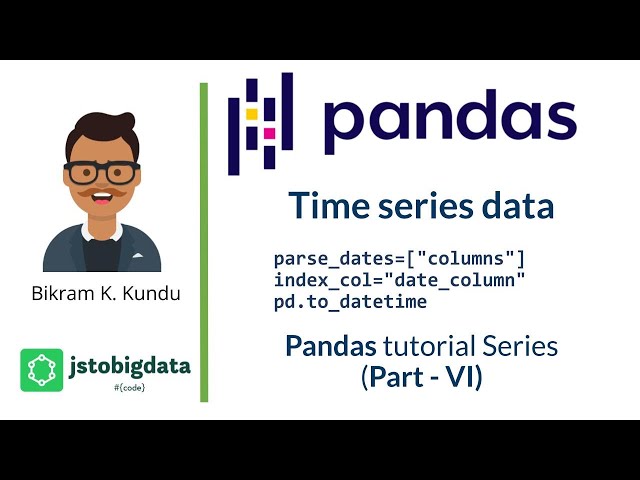 Bikram K. Kundu

jstobigdata
#{code}

pandas

Time series data

parse_dates=["columns"]
index_col="date_column"
pd.to_datetime

Pandas tutorial Series
(Part - VI)